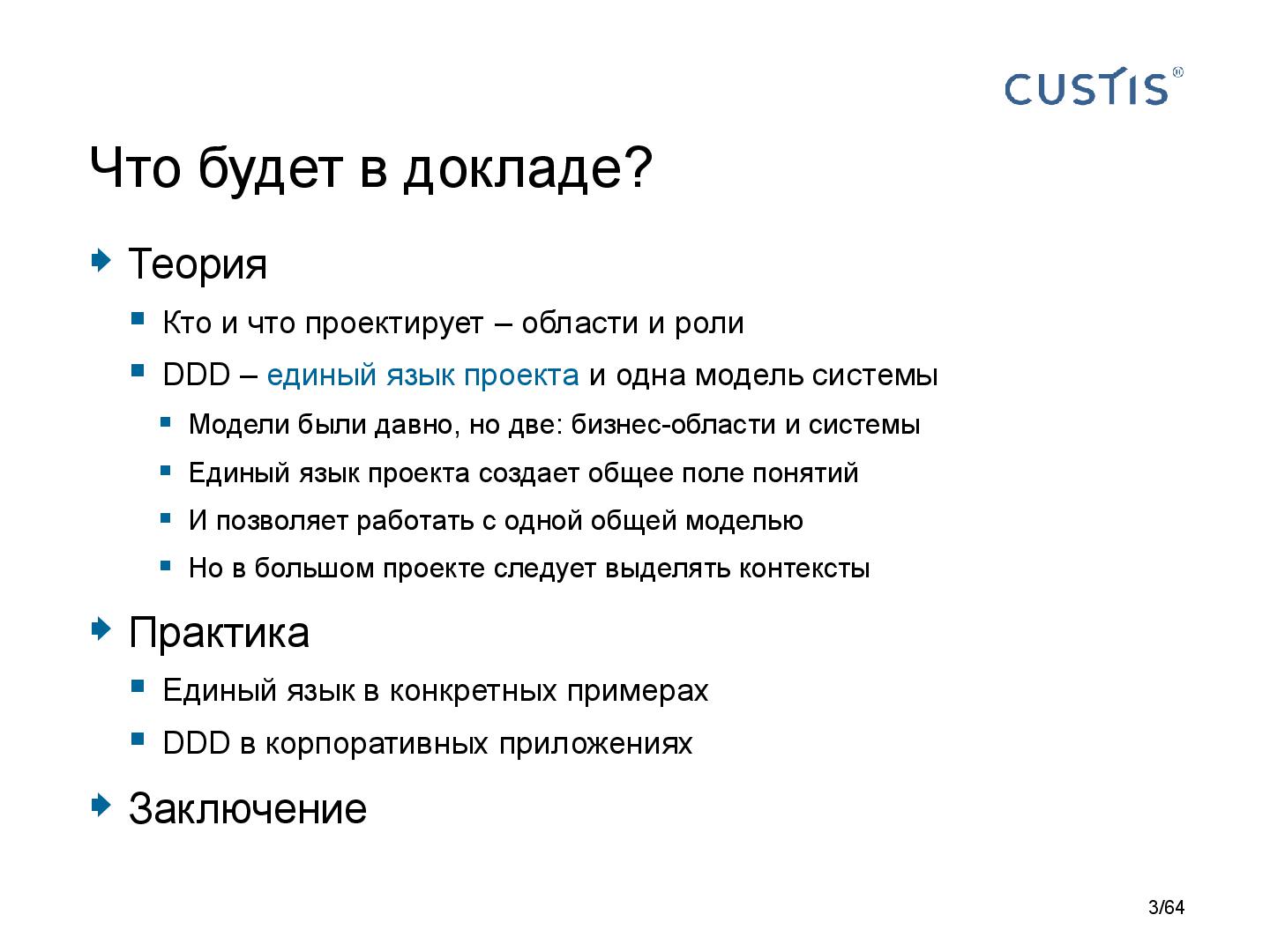 CUSTIS®

Что будет в докладе?

Теория

Кто и что проектирует – области и роли

DDD – единый язык проекта и одна модель системы

Модели были давно, но две: бизнес-области и системы

Единый язык проекта создает общее поле понятий

И позволяет работать с одной общей моделью

Но в большом проекте следует выделять контексты

Практика

Единый язык в конкретных примерах

DDD в корпоративных приложениях

Заключение

3/64